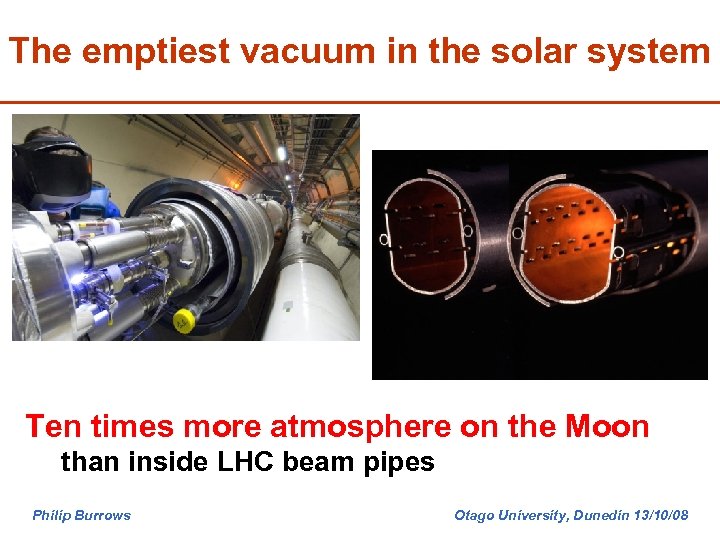 The emptiest vacuum in the solar system

Ten times more atmosphere on the Moon
than inside LHC beam pipes

Philip Burrows

Otago University, Dunedin 13/10/08